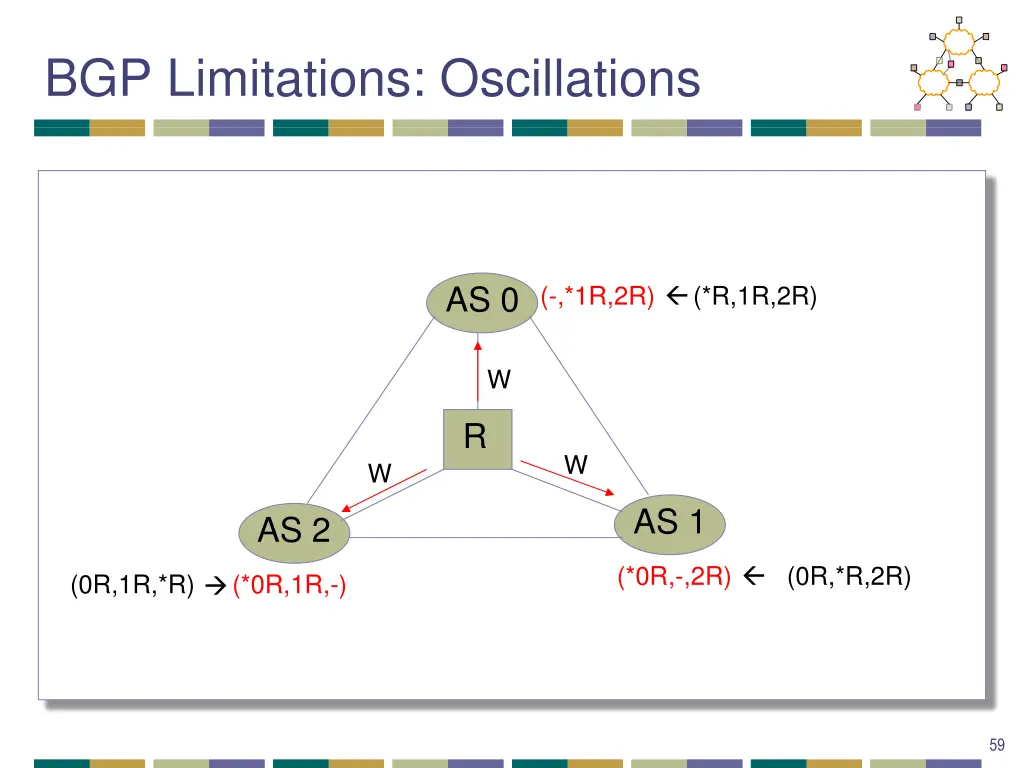 BGP Limitations: Oscillations

AS 0 (-,*1R,2R) ← (*R,1R,2R)

W

R

W

W

AS 2

AS 1

(0R,1R,*R) → (*0R,1R,-)

(*0R,-,2R) ← (0R,*R,2R)

59